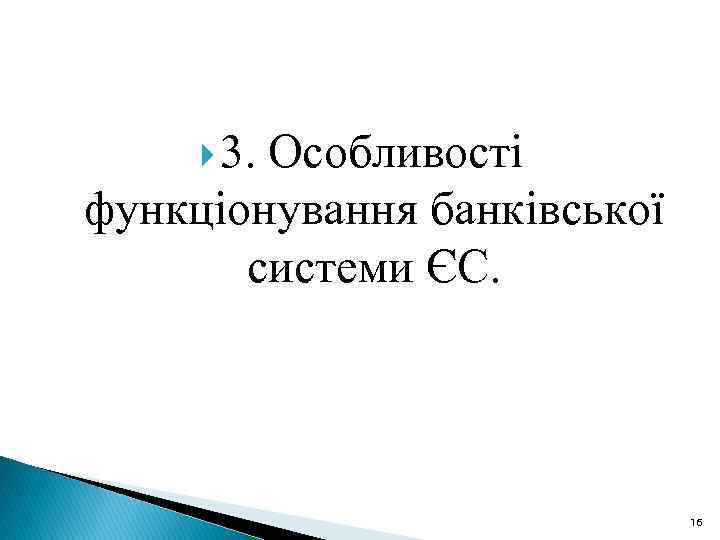 3. Особливості функціонування банківської системи ЄС.

16